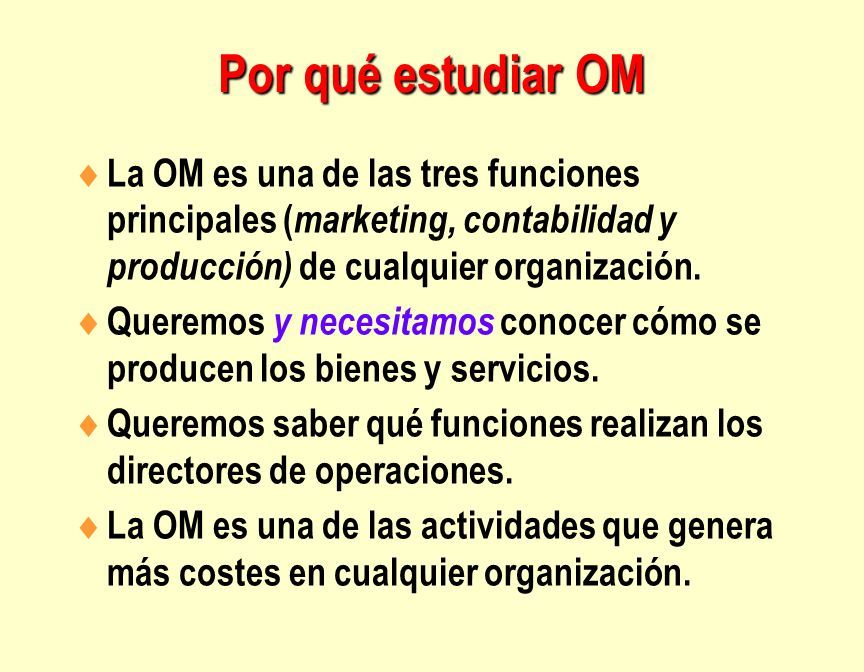 Por qué estudiar OM

♦ La OM es una de las tres funciones principales (marketing, contabilidad y producción) de cualquier organización.

♦ Queremos y necesitamos conocer cómo se producen los bienes y servicios.

♦ Queremos saber qué funciones realizan los directores de operaciones.

♦ La OM es una de las actividades que genera más costes en cualquier organización.